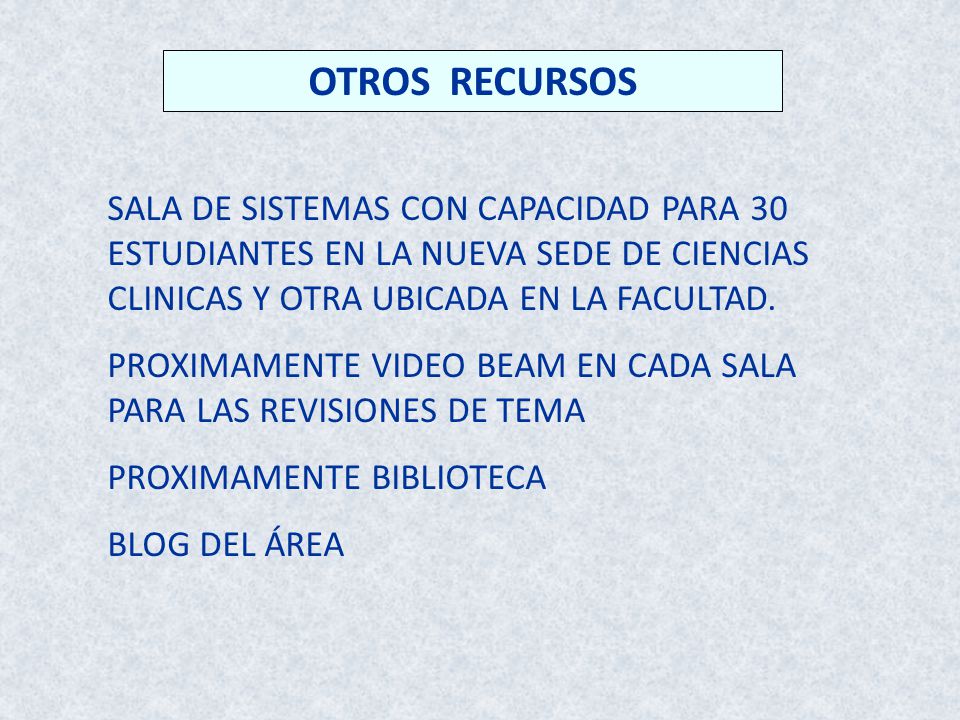 OTROS RECURSOS

SALA DE SISTEMAS CON CAPACIDAD PARA 30 ESTUDIANTES EN LA NUEVA SEDE DE CIENCIAS CLINICAS Y OTRA UBICADA EN LA FACULTAD.

PROXIMAMENTE VIDEO BEAM EN CADA SALA PARA LAS REVISIONES DE TEMA

PROXIMAMENTE BIBLIOTECA

BLOG DEL ÁREA